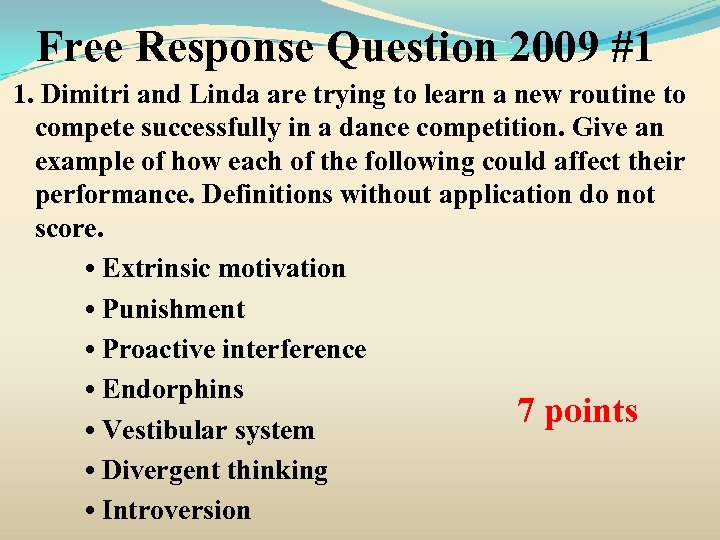 Free Response Question 2009 #1

1. Dimitri and Linda are trying to learn a new routine to compete successfully in a dance competition. Give an example of how each of the following could affect their performance. Definitions without application do not score.

• Extrinsic motivation
• Punishment
• Proactive interference
• Endorphins
• Vestibular system
• Divergent thinking
• Introversion

7 points